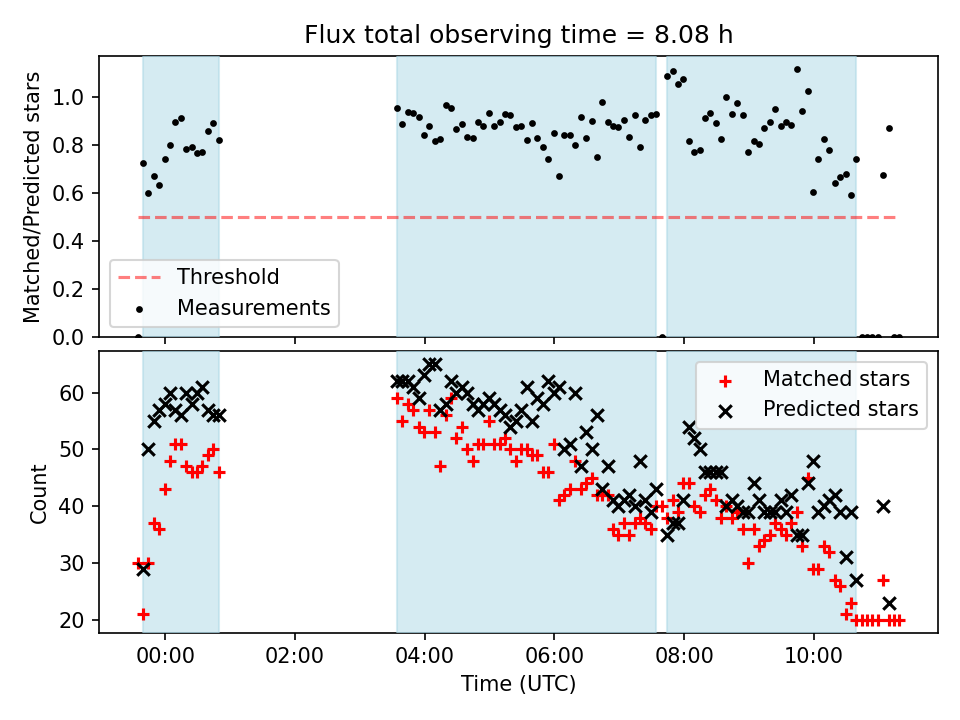 Flux total observing time = 8.08 h

Matched/Predicted stars

1.0
0.8
0.6
0.4
0.2
0.0

Threshold
Measurements

Count

60
50
40
30
20

Matched stars
Predicted stars

00:00
02:00
04:00
06:00
08:00
10:00

Time (UTC)